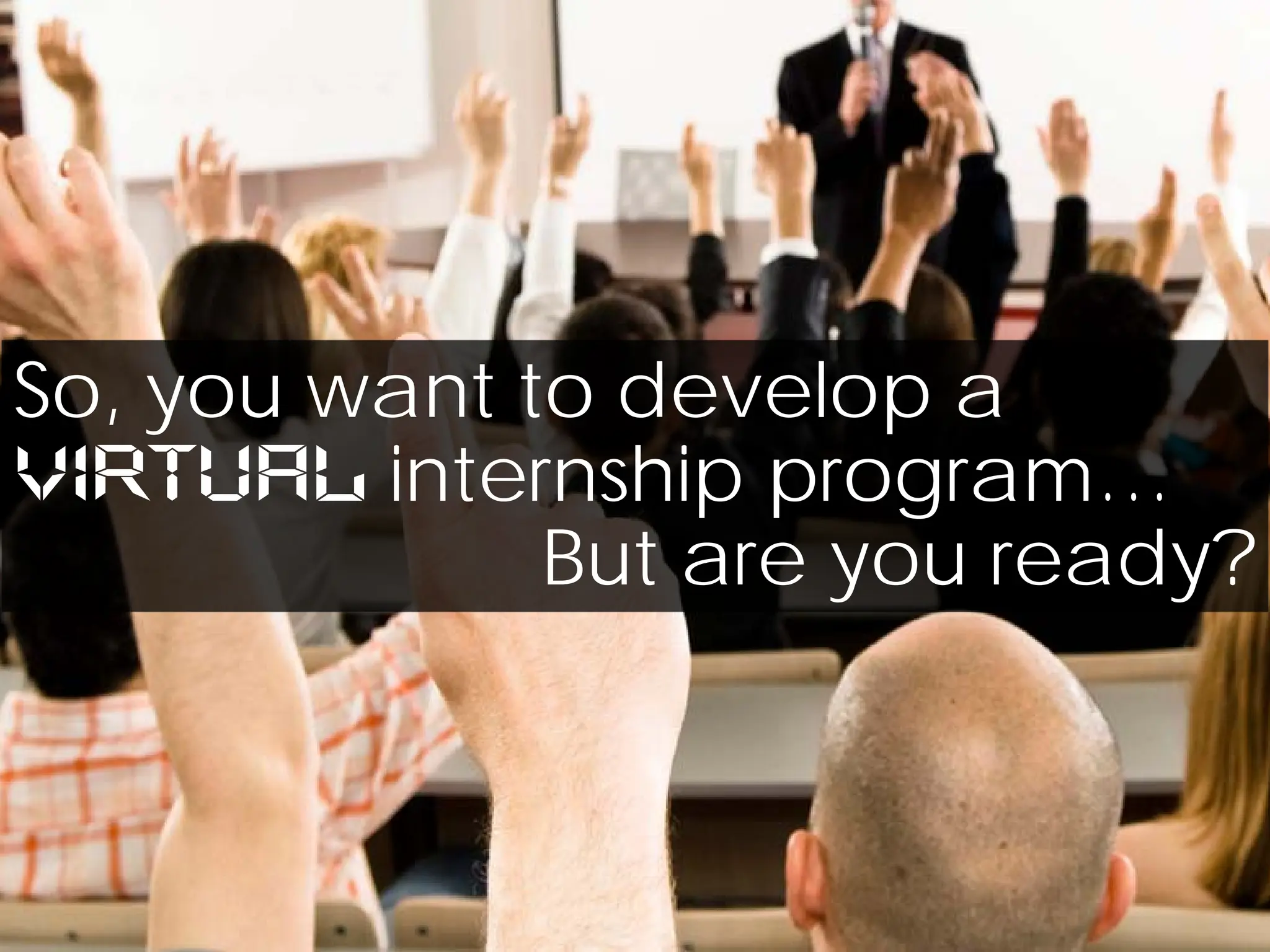 So, you want to develop a VIRTUAL internship program…
But are you ready?